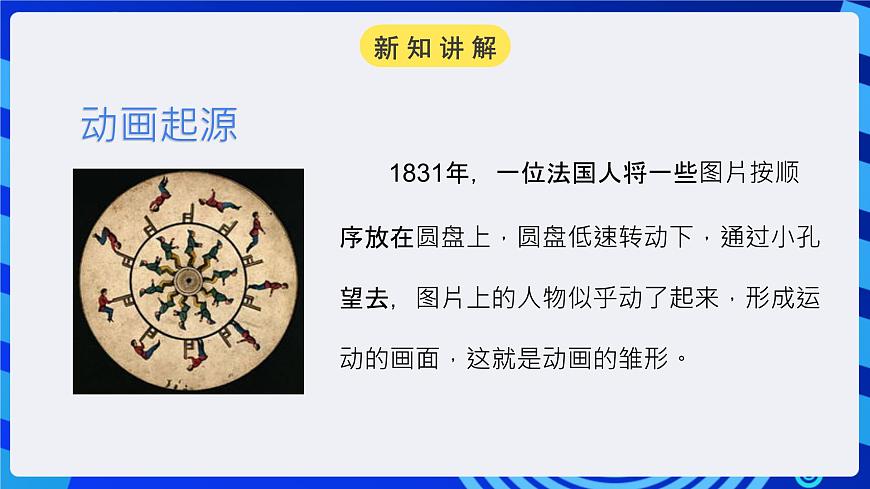 新知讲解

动画起源

1831年，一位法国人将一些图片按顺序放在圆盘上，圆盘低速转动下，通过小孔望去，图片上的人物似乎动了起来，形成运动的画面，这就是动画的雏形。